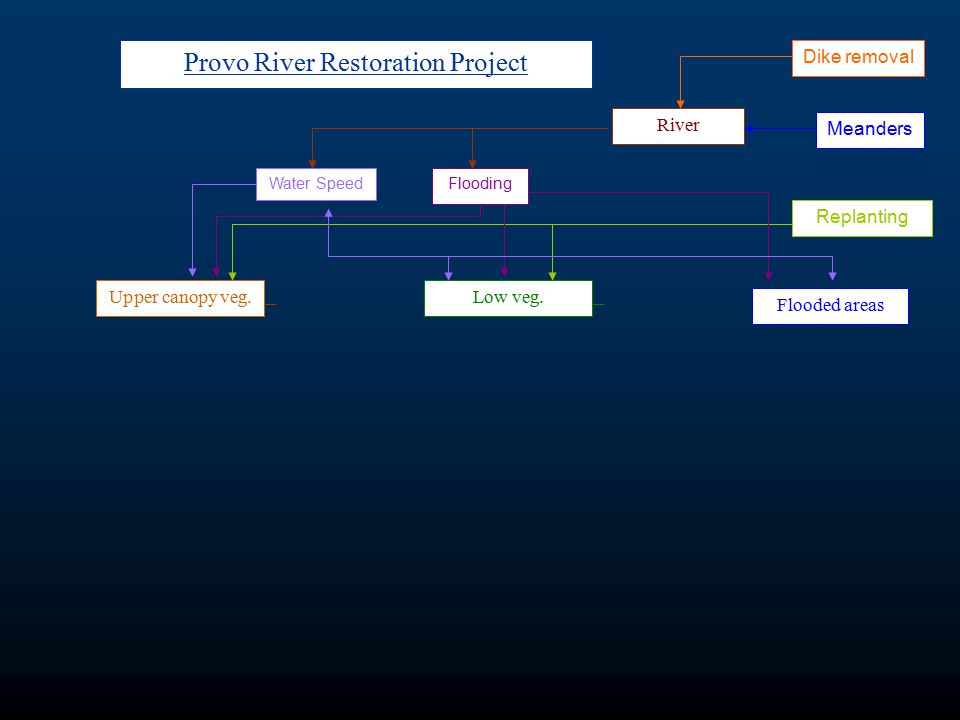 Provo River Restoration Project

Dike removal

River

Meanders

Water Speed

Flooding

Replanting

Upper canopy veg.

Low veg.

Flooded areas